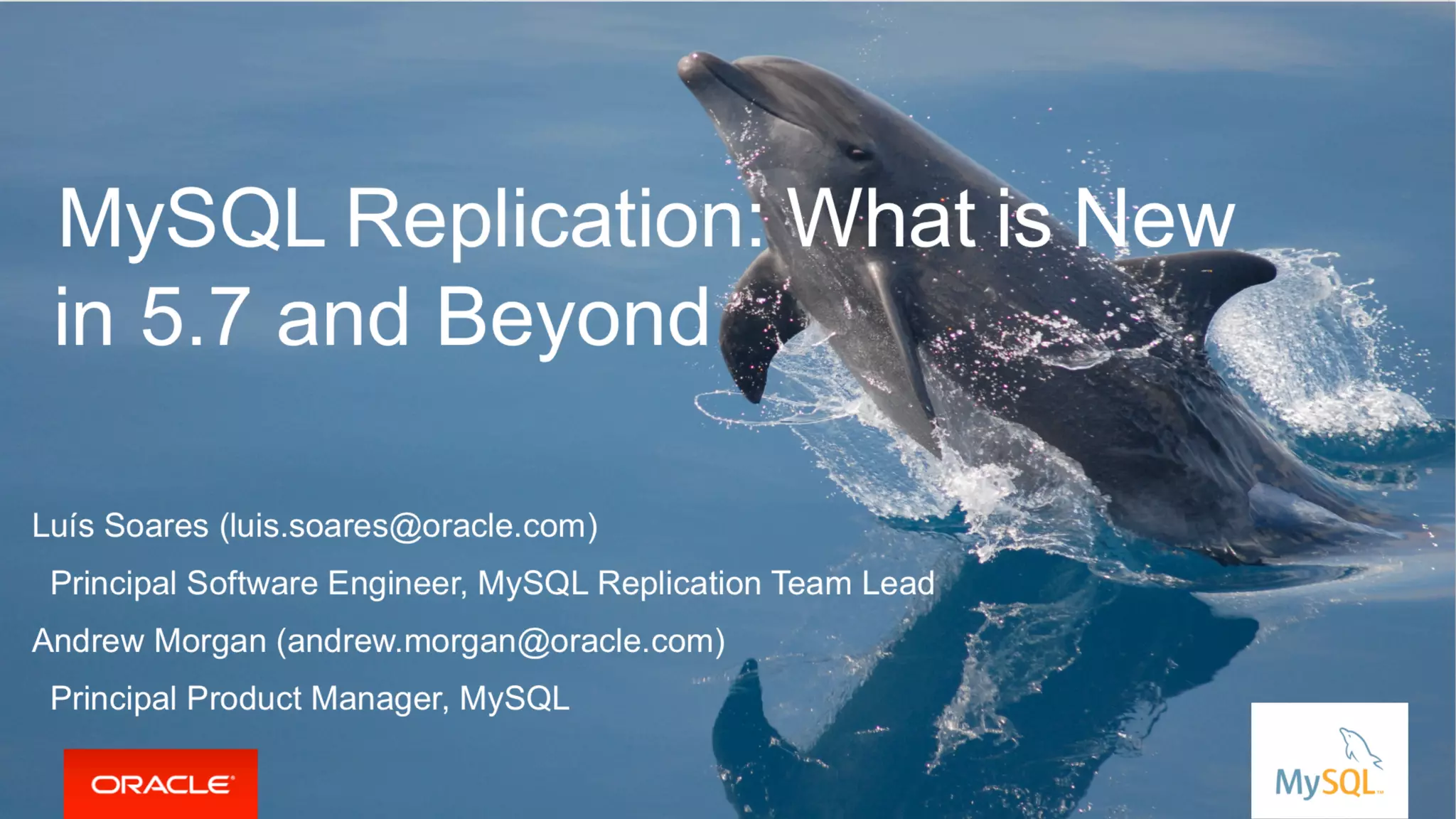 MySQL Replication: What is New in 5.7 and Beyond

Luís Soares (luis.soares@oracle.com)

Principal Software Engineer, MySQL Replication Team Lead

Andrew Morgan (andrew.morgan@oracle.com)

Principal Product Manager, MySQL

ORACLE

MySQL